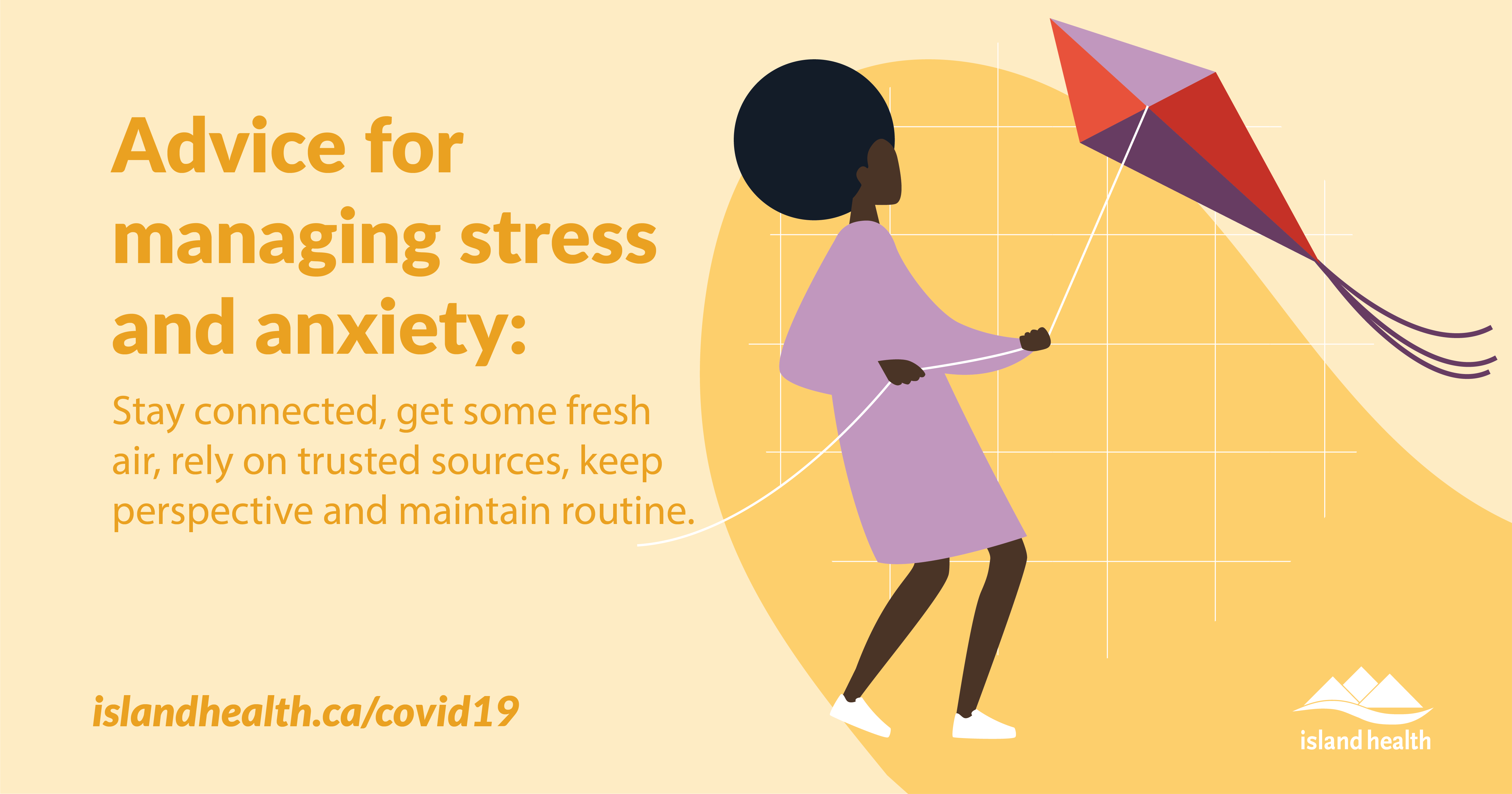 Advice for managing stress and anxiety:

Stay connected, get some fresh air, rely on trusted sources, keep perspective and maintain routine.

islandhealth.ca/covid19

island health